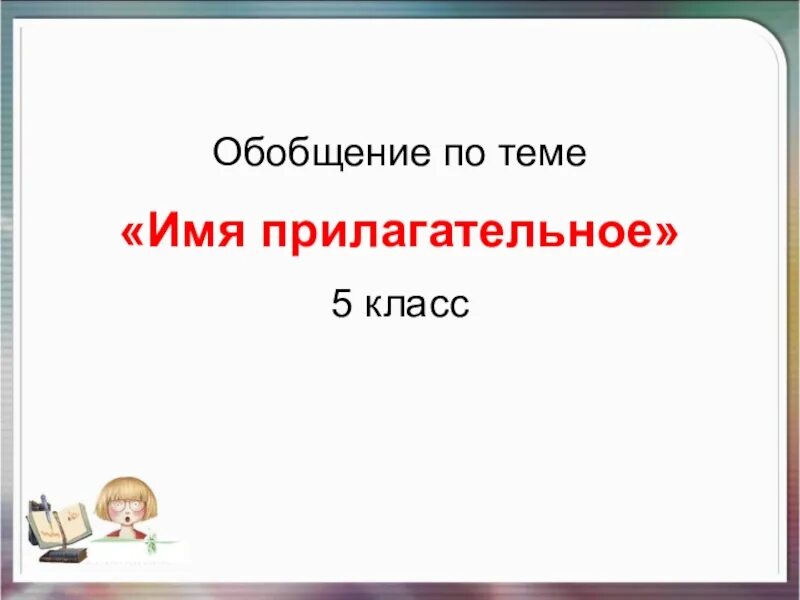 Обобщение по теме

«Имя прилагательное»

5 класс